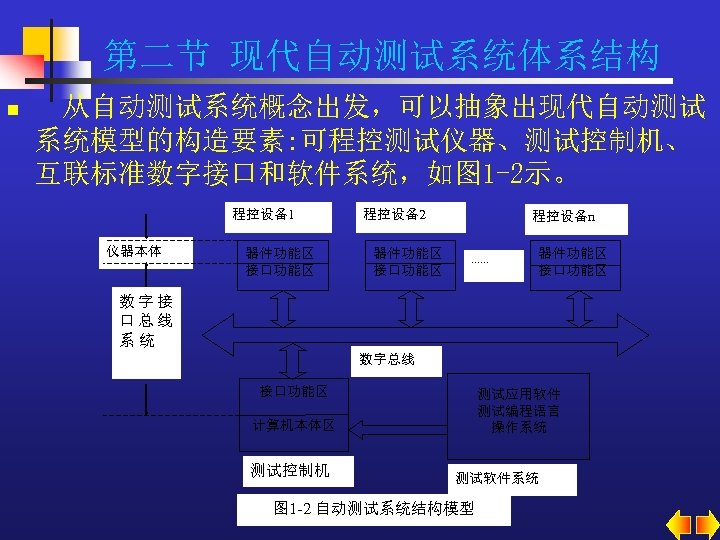 第二节 现代自动测试系统体系结构

从自动测试系统概念出发，可以抽象出现代自动测试系统模型的构造要素:可程控测试仪器、测试控制机、互联标准数字接口和软件系统，如图1-2示。

程控设备1

程控设备2

程控设备n

仪器本体

器件功能区
接口功能区

器件功能区
接口功能区

......

器件功能区
接口功能区

数字接口总线系统

数字总线

接口功能区

计算机本体区

测试应用软件
测试编程语言
操作系统

测试控制机

测试软件系统

图1-2 自动测试系统结构模型